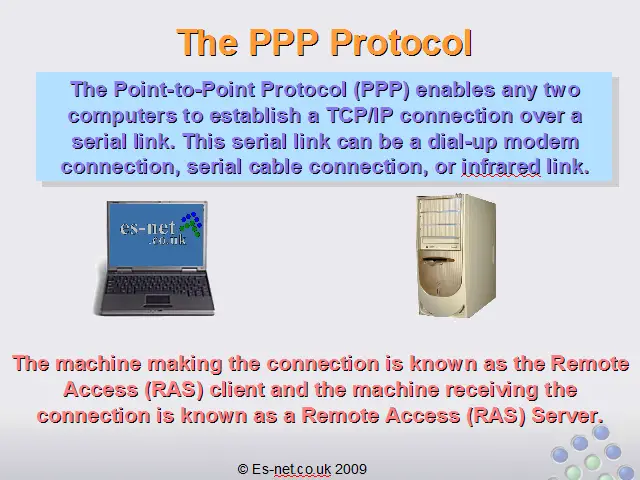 The PPP Protocol

The Point-to-Point Protocol (PPP) enables any two computers to establish a TCP/IP connection over a serial link. This serial link can be a dial-up modem connection, serial cable connection, or infrared link.

es-net .co.uk

The machine making the connection is known as the Remote Access (RAS) client and the machine receiving the connection is known as a Remote Access (RAS) Server.

© Es-net.co.uk 2009